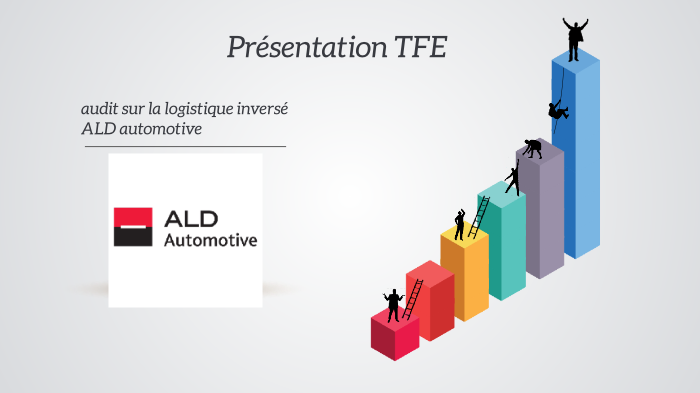 Présentation TFE

audit sur la logistique inversé
ALD automotive

ALD
Automotive